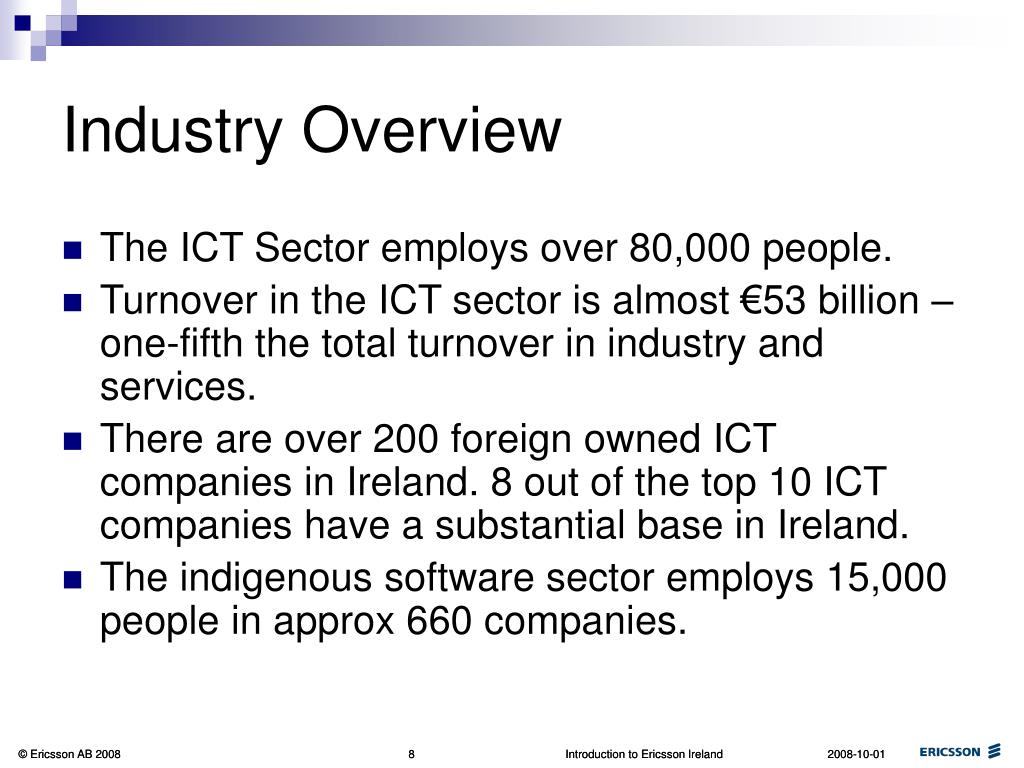 Industry Overview

- The ICT Sector employs over 80,000 people.
- Turnover in the ICT sector is almost €53 billion – one-fifth the total turnover in industry and services.
- There are over 200 foreign owned ICT companies in Ireland. 8 out of the top 10 ICT companies have a substantial base in Ireland.
- The indigenous software sector employs 15,000 people in approx 660 companies.

© Ericsson AB 2008 8 Introduction to Ericsson Ireland 2008-10-01 ERICSSON